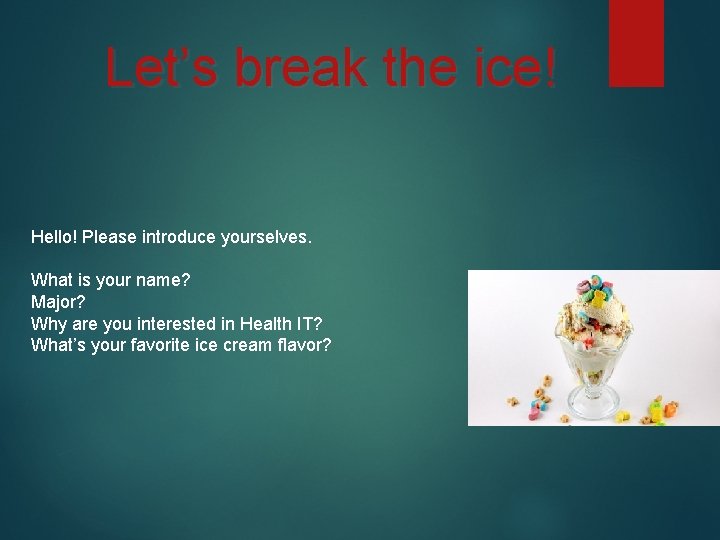 Let’s break the ice!

Hello! Please introduce yourselves.

What is your name?
Major?
Why are you interested in Health IT?
What’s your favorite ice cream flavor?